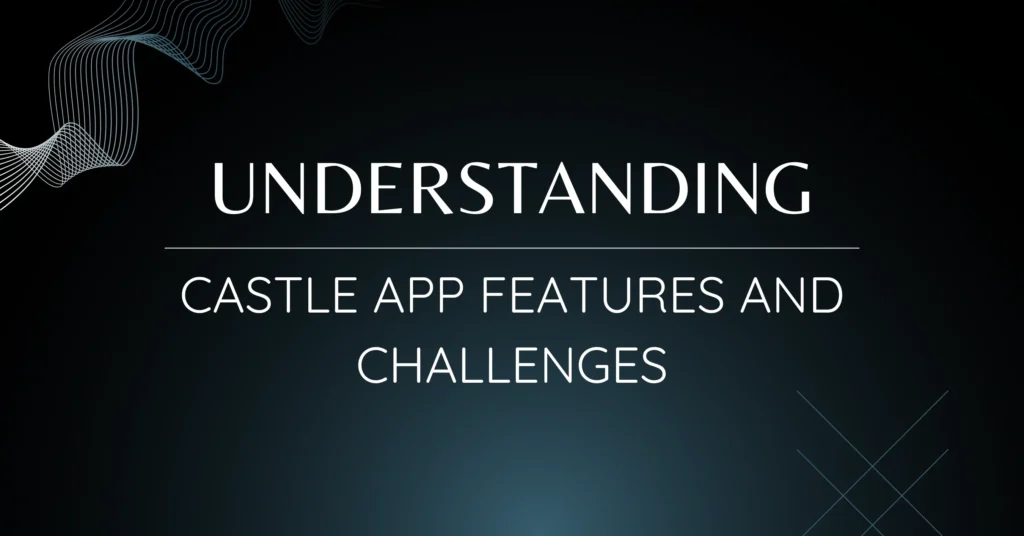 UNDERSTANDING

CASTLE APP FEATURES AND CHALLENGES